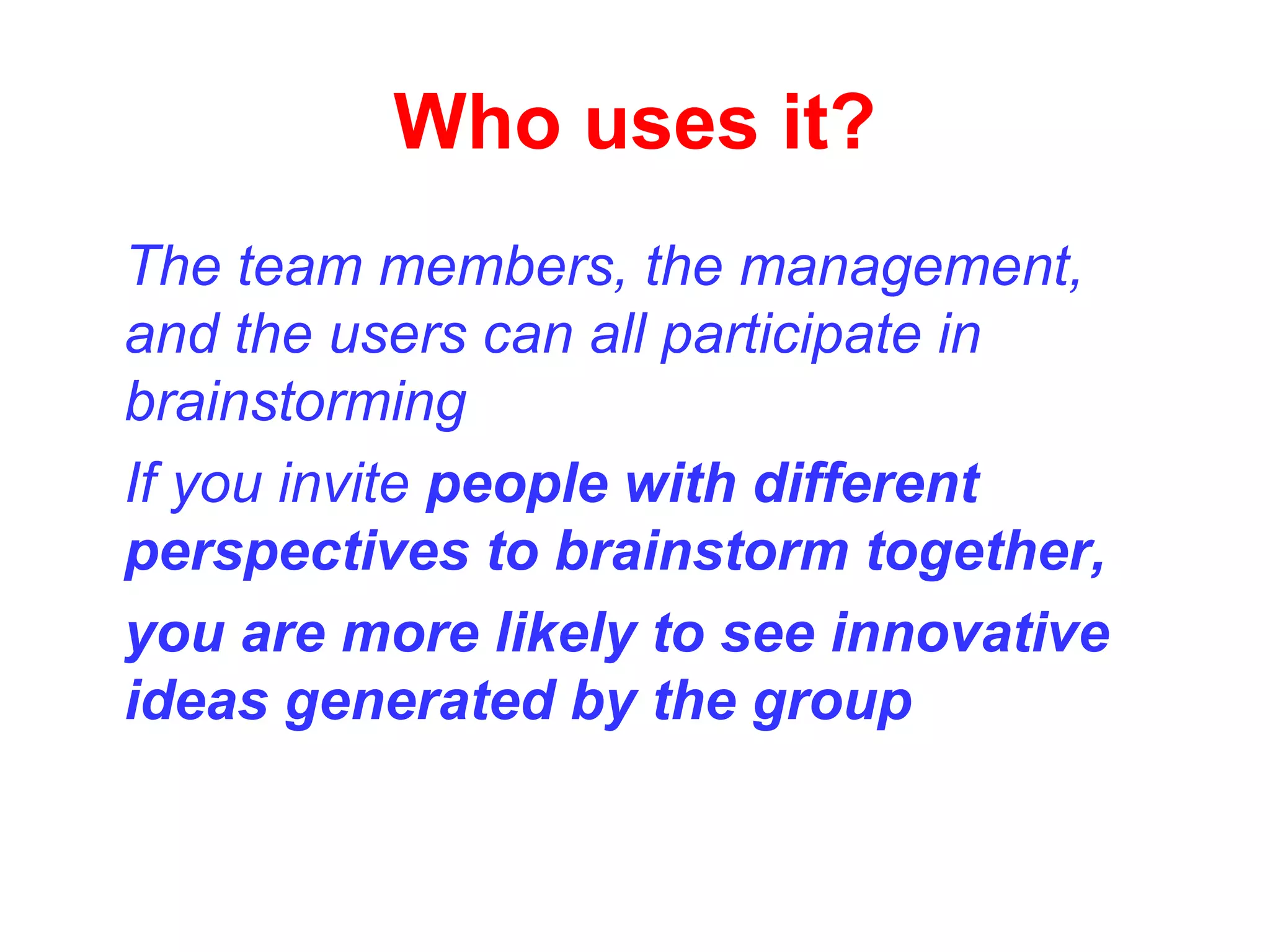 Who uses it?

The team members, the management, and the users can all participate in brainstorming

If you invite people with different perspectives to brainstorm together,

you are more likely to see innovative ideas generated by the group